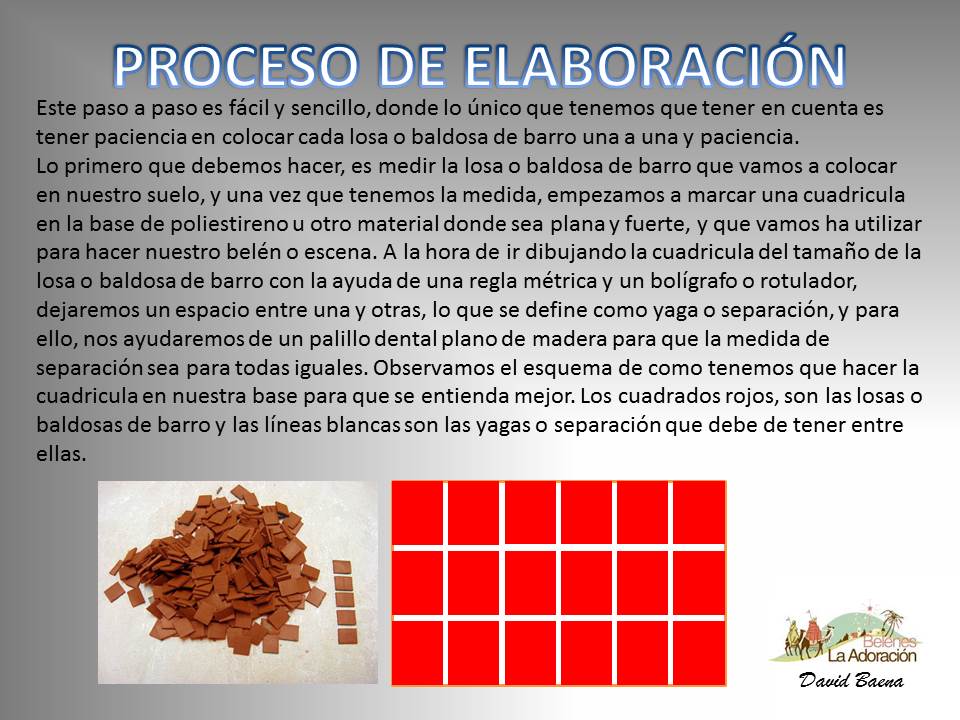 PROCESO DE ELABORACIÓN

Este paso a paso es fácil y sencillo, donde lo único que tenemos que tener en cuenta es tener paciencia en colocar cada losa o baldosa de barro una a una y paciencia.
Lo primero que debemos hacer, es medir la losa o baldosa de barro que vamos a colocar en nuestro suelo, y una vez que tenemos la medida, empezamos a marcar una cuadricula en la base de poliestireno u otro material donde sea plana y fuerte, y que vamos ha utilizar para hacer nuestro belén o escena. A la hora de ir dibujando la cuadricula del tamaño de la losa o baldosa de barro con la ayuda de una regla métrica y un bolígrafo o rotulador, dejaremos un espacio entre una y otras, lo que se define como yaga o separación, y para ello, nos ayudaremos de un palillo dental plano de madera para que la medida de separación sea para todas iguales. Observamos el esquema de como tenemos que hacer la cuadricula en nuestra base para que se entienda mejor. Los cuadrados rojos, son las losas o baldosas de barro y las líneas blancas son las yagas o separación que debe de tener entre ellas.

Belenes La Adoración
David Baena